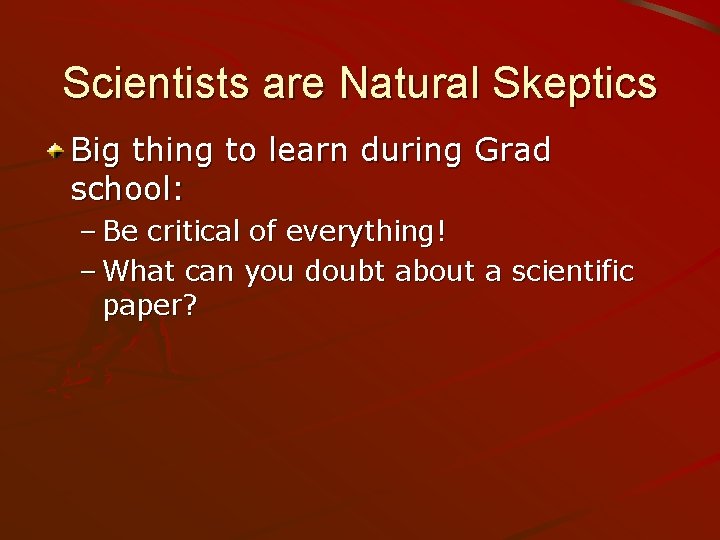 Scientists are Natural Skeptics

Big thing to learn during Grad school:

– Be critical of everything!

– What can you doubt about a scientific paper?